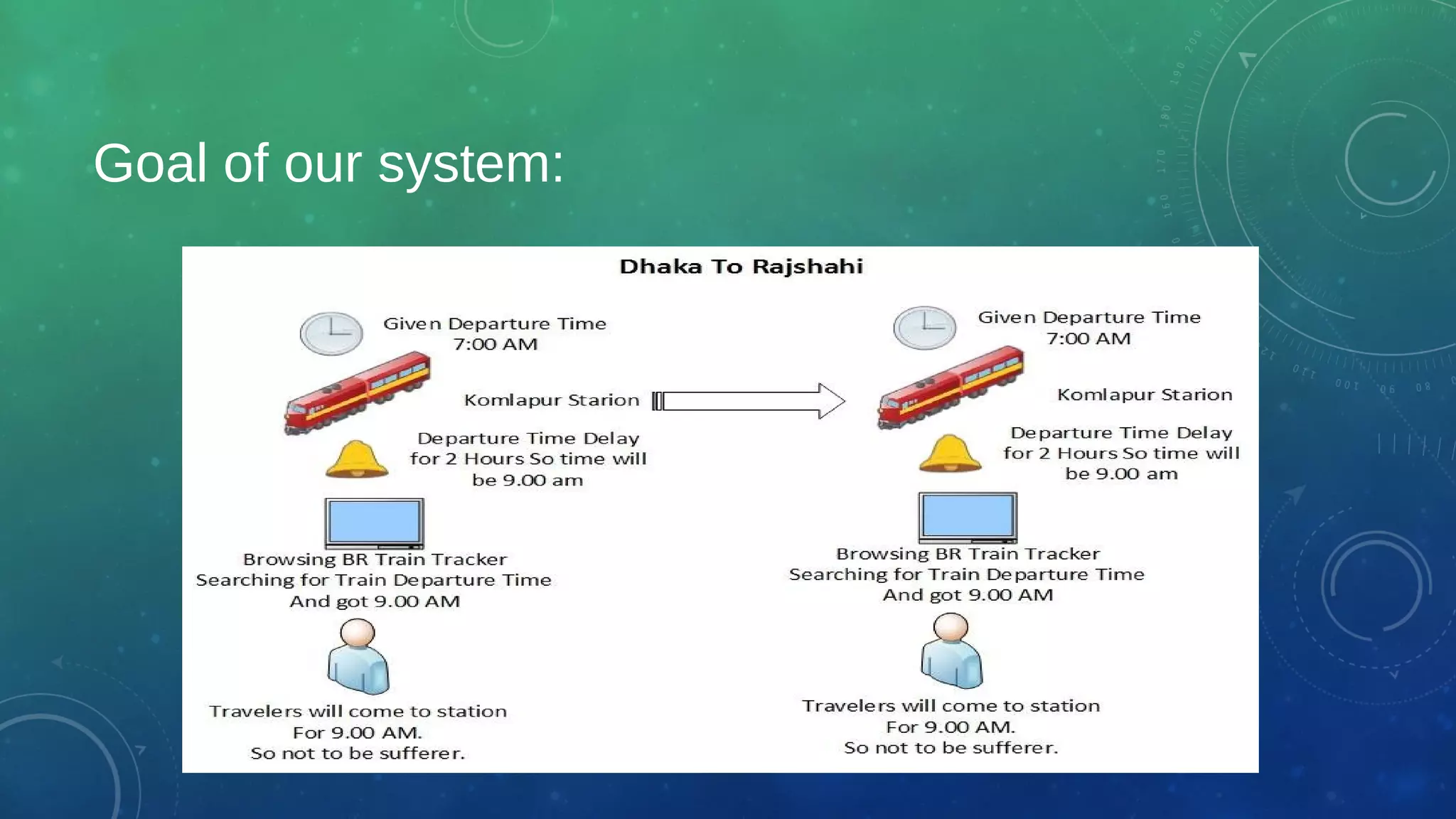 Goal of our system:

Dhaka To Rajshahi

Given Departure Time
7:00 AM

Komlapur Starion

Departure Time Delay for 2 Hours So time will be 9.00 am

Browsing BR Train Tracker
Searching for Train Departure Time
And got 9.00 AM

Travelers will come to station
For 9.00 AM.
So not to be sufferer.

Given Departure Time
7:00 AM

Komlapur Starion

Departure Time Delay for 2 Hours So time will be 9.00 am

Browsing BR Train Tracker
Searching for Train Departure Time
And got 9.00 AM

Travelers will come to station
For 9.00 AM.
So not to be sufferer.